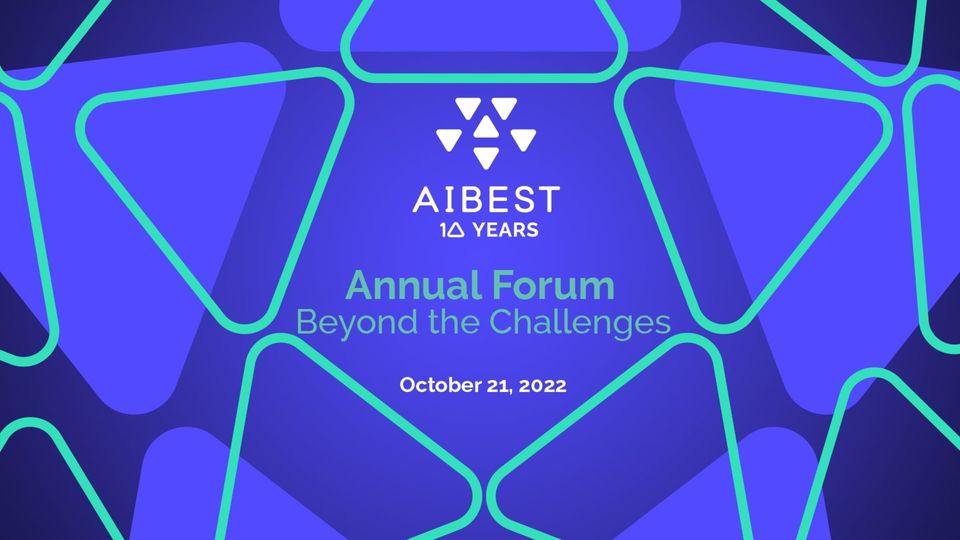 AIBEST
10 YEARS

Annual Forum
Beyond the Challenges

October 21, 2022